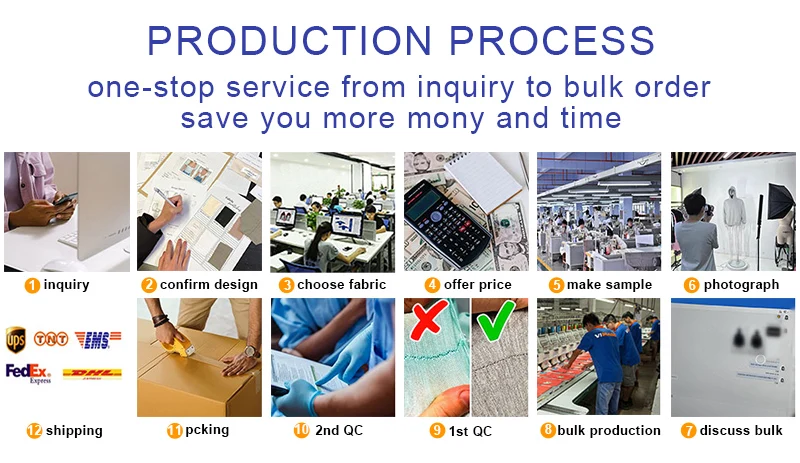 PRODUCTION PROCESS
one-stop service from inquiry to bulk order
save you more mony and time

1 inquiry
2 confirm design
3 choose fabric
4 offer price
5 make sample
6 photograph

UPS TNT EMS
FedEx Express DHL

12 shipping
11 pcking
10 2nd QC
9 1st QC
8 bulk production
7 discuss bulk